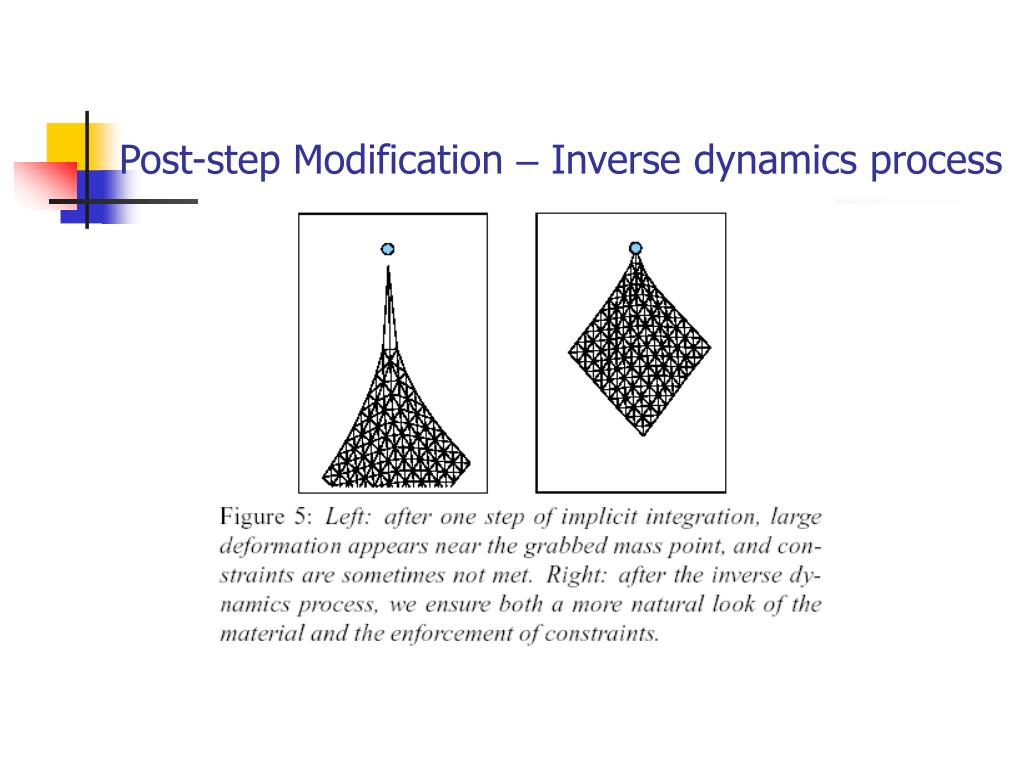 Post-step Modification – Inverse dynamics process

Figure 5: Left: after one step of implicit integration, large deformation appears near the grabbed mass point, and constraints are sometimes not met. Right: after the inverse dynamics process, we ensure both a more natural look of the material and the enforcement of constraints.